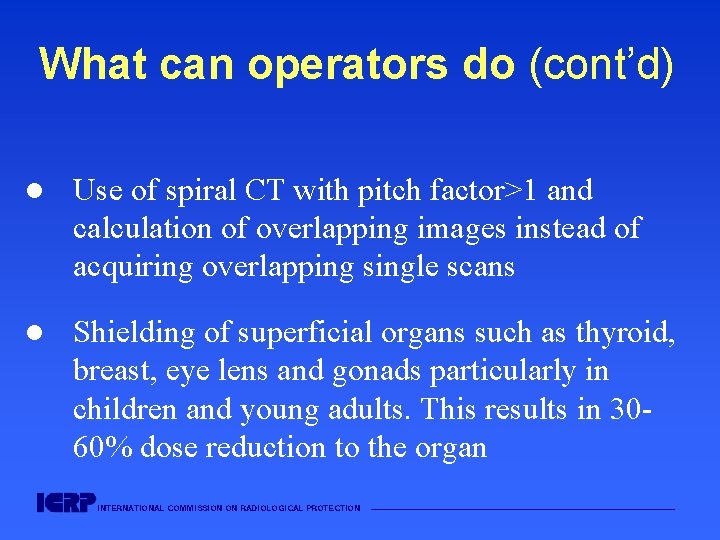 What can operators do (cont'd)

● Use of spiral CT with pitch factor>1 and calculation of overlapping images instead of acquiring overlapping single scans

● Shielding of superficial organs such as thyroid, breast, eye lens and gonads particularly in children and young adults. This results in 30-60% dose reduction to the organ

ICRP INTERNATIONAL COMMISSION ON RADIOLOGICAL PROTECTION